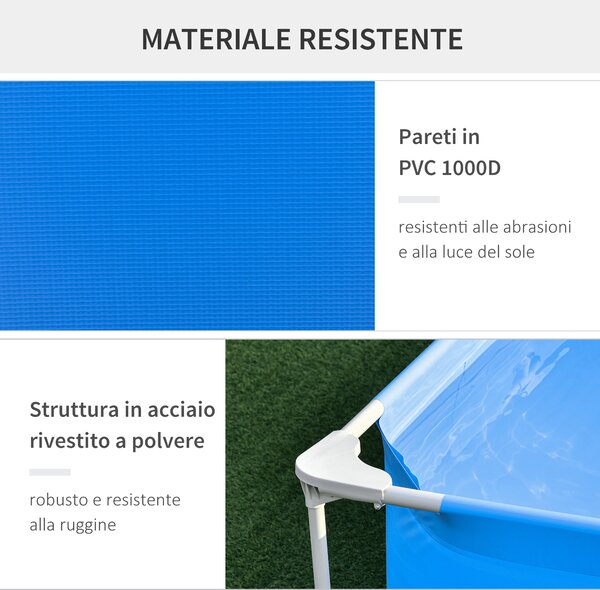 MATERIALE RESISTENTE

Pareti in PVC 1000D

resistenti alle abrasioni e alla luce del sole

Struttura in acciaio rivestito a polvere

robusto e resistente alla ruggine